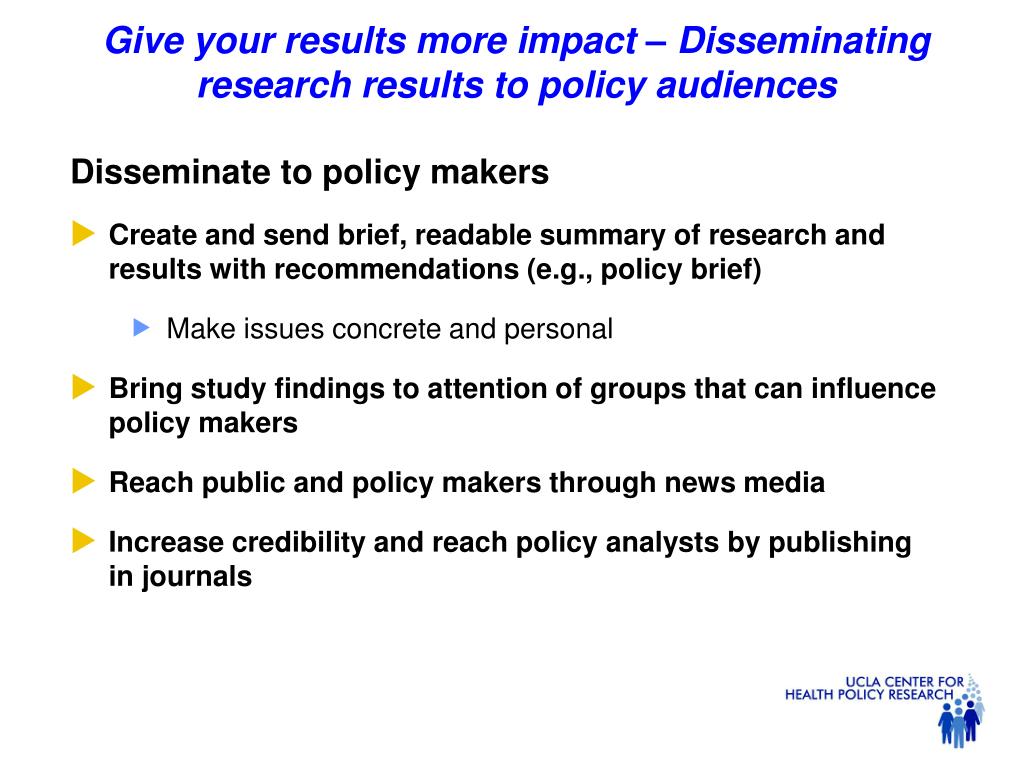 Give your results more impact – Disseminating research results to policy audiences

Disseminate to policy makers

Create and send brief, readable summary of research and results with recommendations (e.g., policy brief)

Make issues concrete and personal

Bring study findings to attention of groups that can influence policy makers

Reach public and policy makers through news media

Increase credibility and reach policy analysts by publishing in journals

UCLA CENTER FOR
HEALTH POLICY RESEARCH